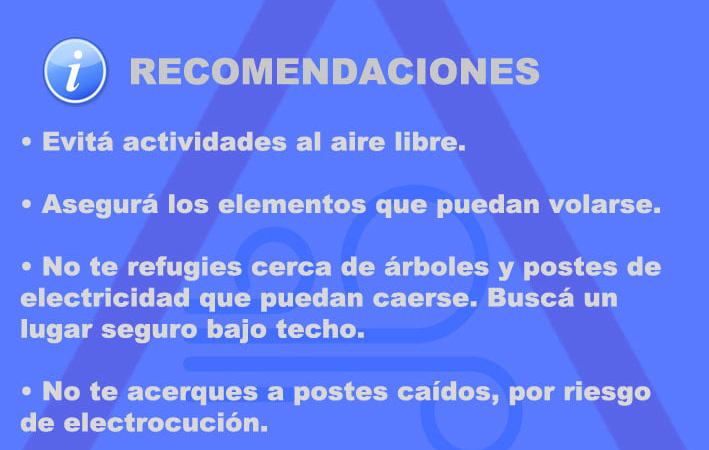 i RECOMENDACIONES

• Evitá actividades al aire libre.

• Asegurá los elementos que puedan volarse.

• No te refugies cerca de árboles y postes de electricidad que puedan caerse. Buscá un lugar seguro bajo techo.

• No te acerques a postes caídos, por riesgo de electrocución.